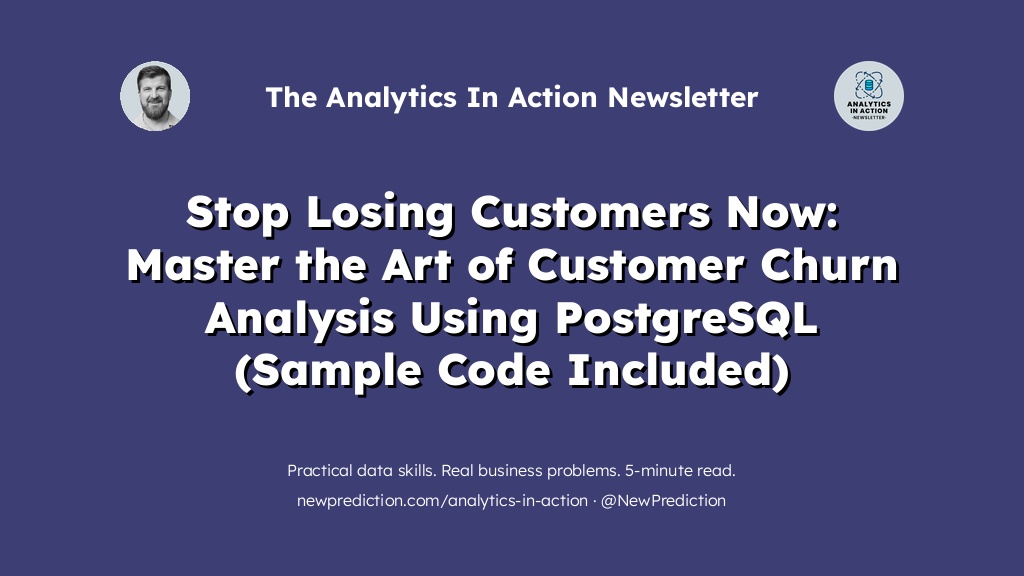 The Analytics In Action Newsletter

ANALYTICS IN ACTION
·NEWSLETTER·

Stop Losing Customers Now: Master the Art of Customer Churn Analysis Using PostgreSQL (Sample Code Included)

Practical data skills. Real business problems. 5-minute read.

newprediction.com/analytics-in-action · @NewPrediction